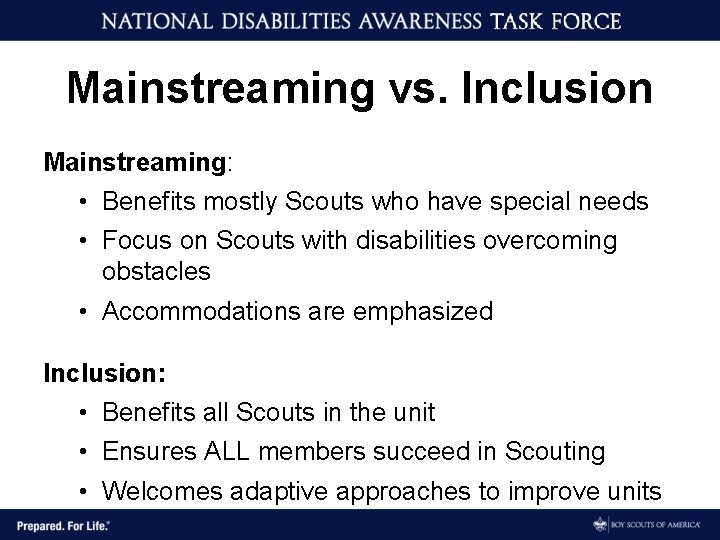 NATIONAL DISABILITIES AWARENESS TASK FORCE

Mainstreaming vs. Inclusion

Mainstreaming:

• Benefits mostly Scouts who have special needs
• Focus on Scouts with disabilities overcoming obstacles
• Accommodations are emphasized

Inclusion:

• Benefits all Scouts in the unit
• Ensures ALL members succeed in Scouting
• Welcomes adaptive approaches to improve units

Prepared. For Life.®

BOY SCOUTS OF AMERICA®